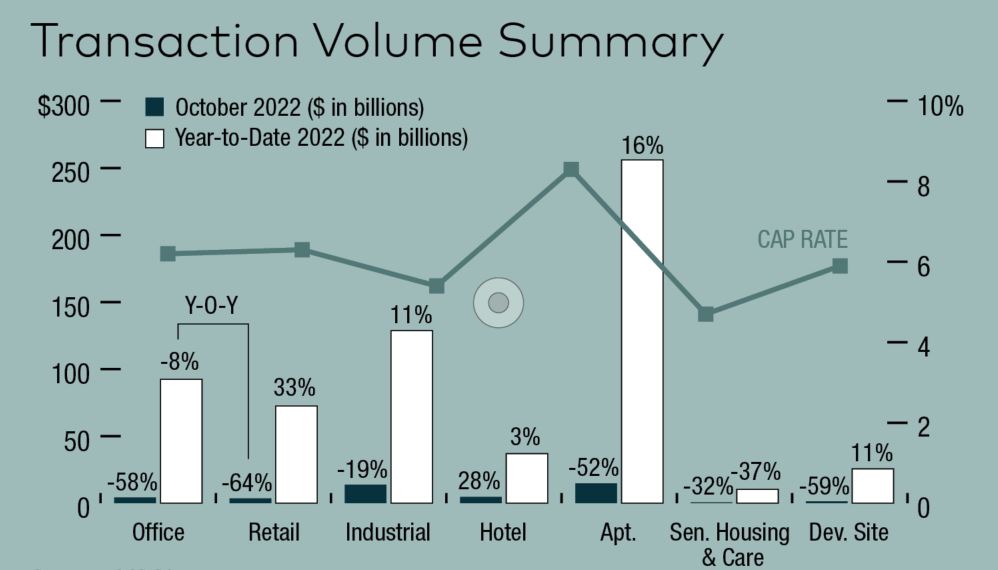 Transaction Volume Summary

October 2022 ($ in billions)
Year-to-Date 2022 ($ in billions)

$300
250
200
150
100
50
0

10%
8
6
4
2
0

CAP RATE

Y-O-Y

-58%
-8%
-64%
33%
-19%
11%
28%
3%
-52%
16%
-32%
-37%
-59%
11%

Office
Retail
Industrial
Hotel
Apt.
Sen. Housing & Care
Dev. Site